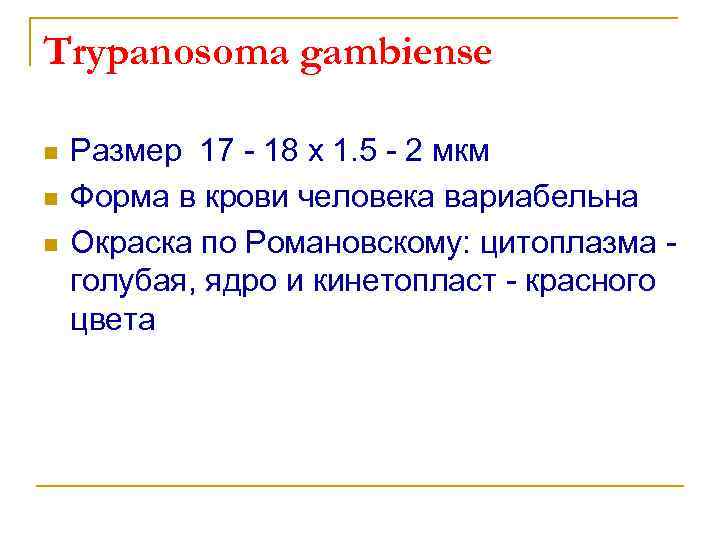 Trypanosoma gambiense

- Размер 17 - 18 х 1.5 - 2 мкм
- Форма в крови человека вариабельна
- Окраска по Романовскому: цитоплазма - голубая, ядро и кинетопласт - красного цвета